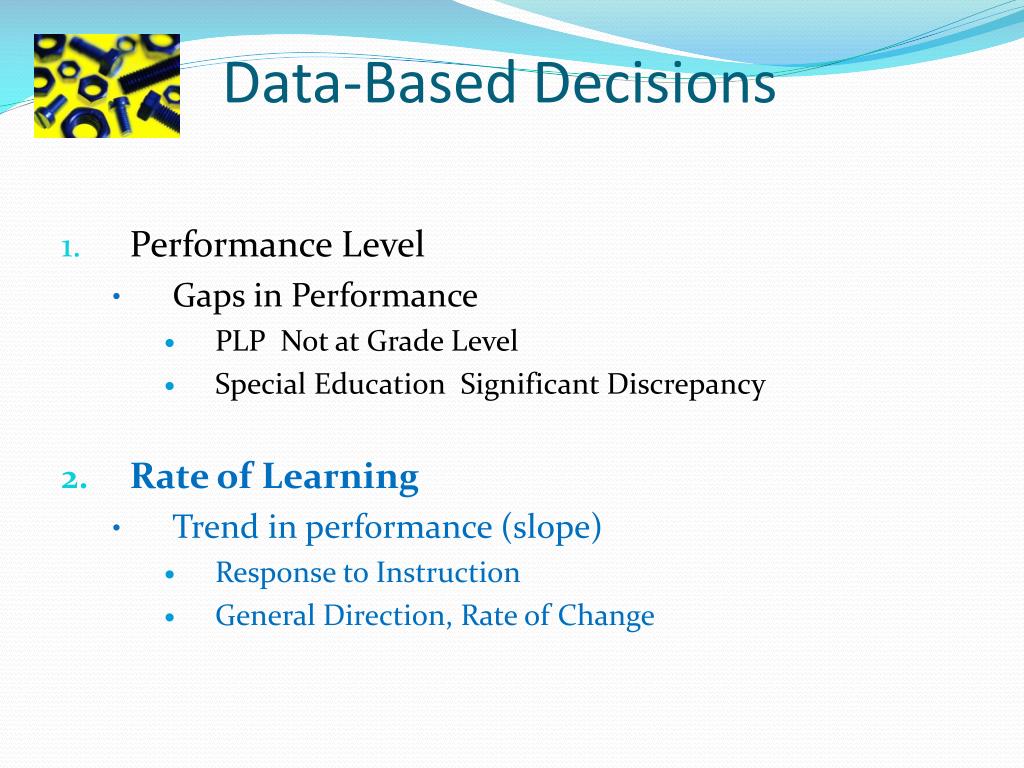 Data-Based Decisions

1. Performance Level
• Gaps in Performance
• PLP Not at Grade Level
• Special Education Significant Discrepancy

2. Rate of Learning
• Trend in performance (slope)
• Response to Instruction
• General Direction, Rate of Change